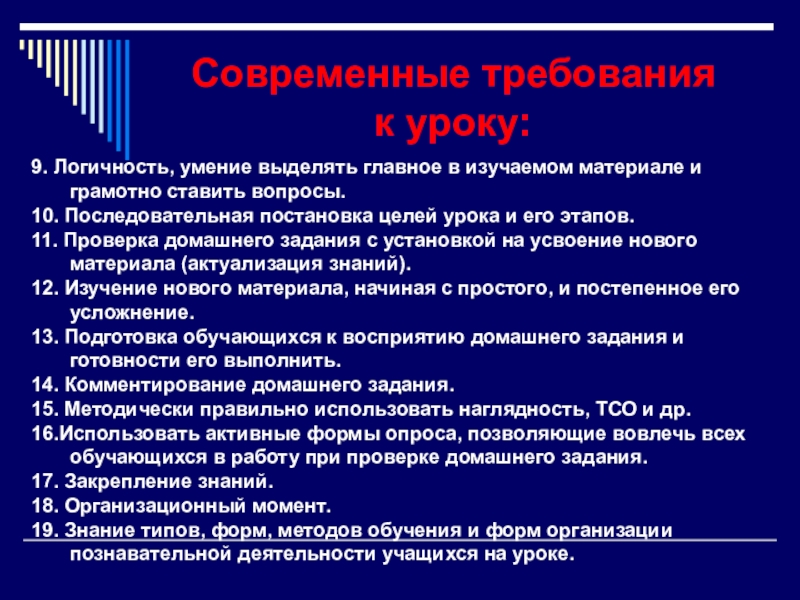 Современные требования к уроку:

9. Логичность, умение выделять главное в изучаемом материале и грамотно ставить вопросы.
10. Последовательная постановка целей урока и его этапов.
11. Проверка домашнего задания с установкой на усвоение нового материала (актуализация знаний).
12. Изучение нового материала, начиная с простого, и постепенное его усложнение.
13. Подготовка обучающихся к восприятию домашнего задания и готовности его выполнить.
14. Комментирование домашнего задания.
15. Методически правильно использовать наглядность, ТСО и др.
16.Использовать активные формы опроса, позволяющие вовлечь всех обучающихся в работу при проверке домашнего задания.
17. Закрепление знаний.
18. Организационный момент.
19. Знание типов, форм, методов обучения и форм организации познавательной деятельности учащихся на уроке.